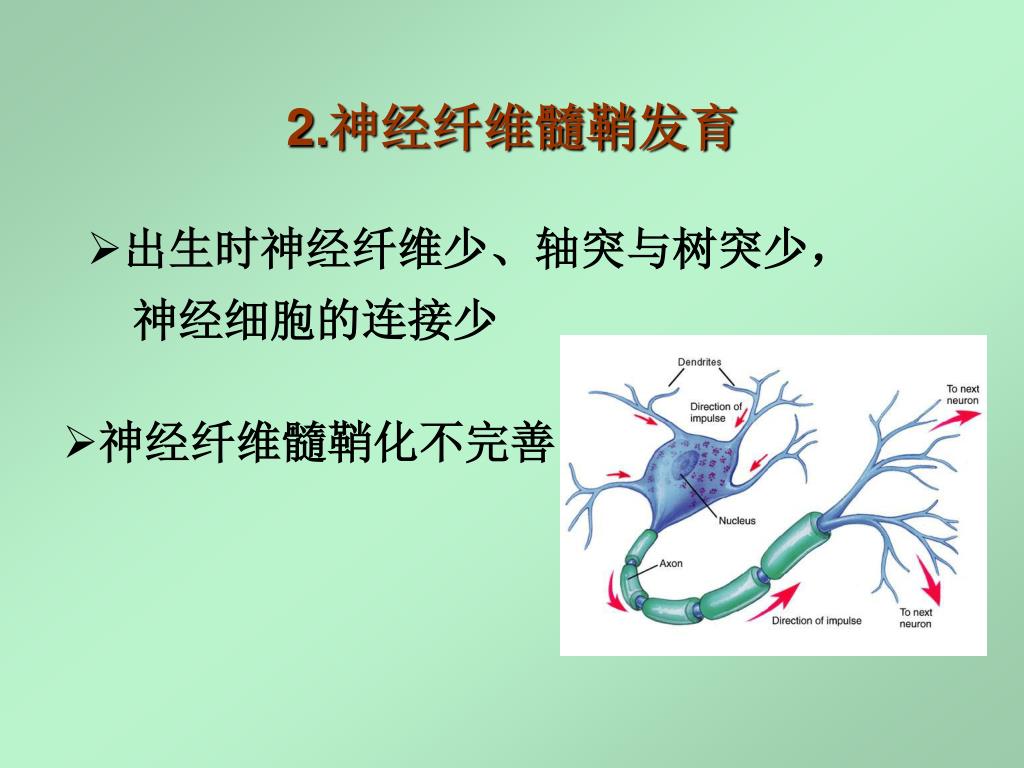 2.神经纤维髓鞘发育

➢出生时神经纤维少、轴突与树突少，神经细胞的连接少

➢神经纤维髓鞘化不完善

Dendrites

Direction of impulse

To next neuron

Nucleus

Axon

Direction of impulse

To next neuron